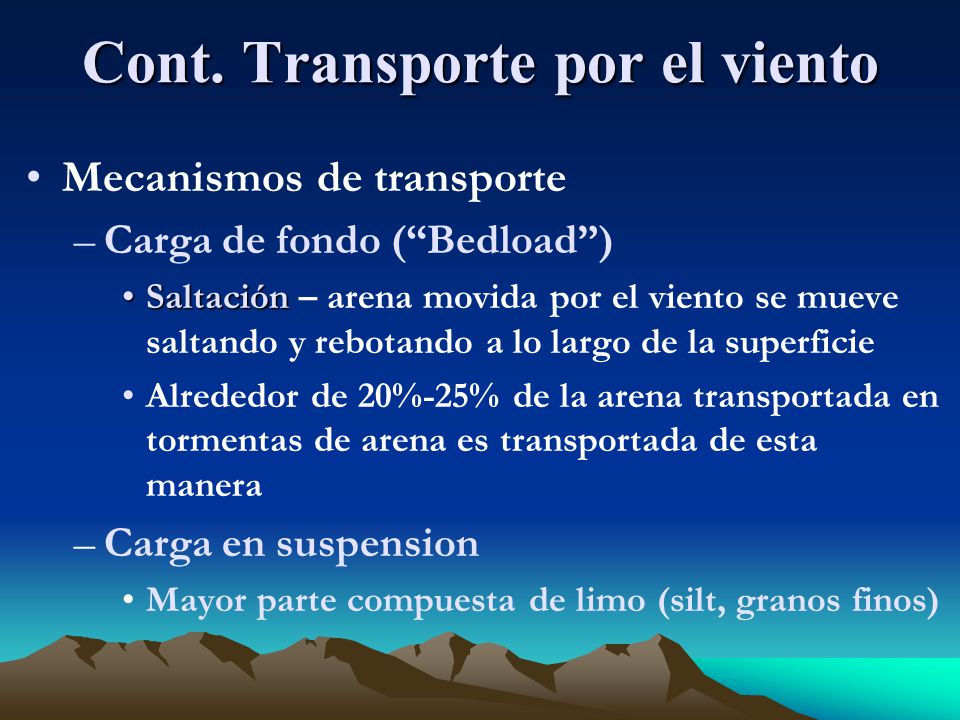 Cont. Transporte por el viento

• Mecanismos de transporte

– Carga de fondo (“Bedload”)

• Saltación – arena movida por el viento se mueve saltando y rebotando a lo largo de la superficie

• Alrededor de 20%-25% de la arena transportada en tormentas de arena es transportada de esta manera

– Carga en suspension

• Mayor parte compuesta de limo (silt, granos finos)